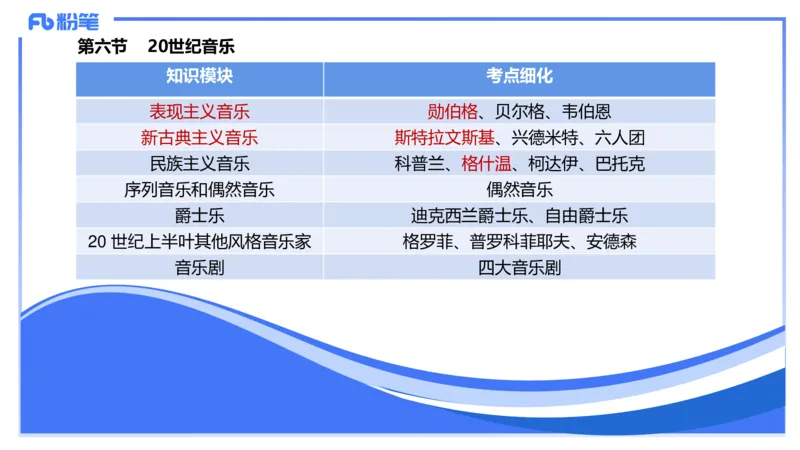 Fb 粉笔

第六节　20世纪音乐

| 知识模块 | 考点细化 |
|---|---|
| 表现主义音乐 | 勋伯格、贝尔格、韦伯恩 |
| 新古典主义音乐 | 斯特拉文斯基、兴德米特、六人团 |
| 民族主义音乐 | 科普兰、格什温、柯达伊、巴托克 |
| 序列音乐和偶然音乐 | 偶然音乐 |
| 爵士乐 | 迪克西兰爵士乐、自由爵士乐 |
| 20 世纪上半叶其他风格音乐家 | 格罗菲、普罗科菲耶夫、安德森 |
| 音乐剧 | 四大音乐剧 |